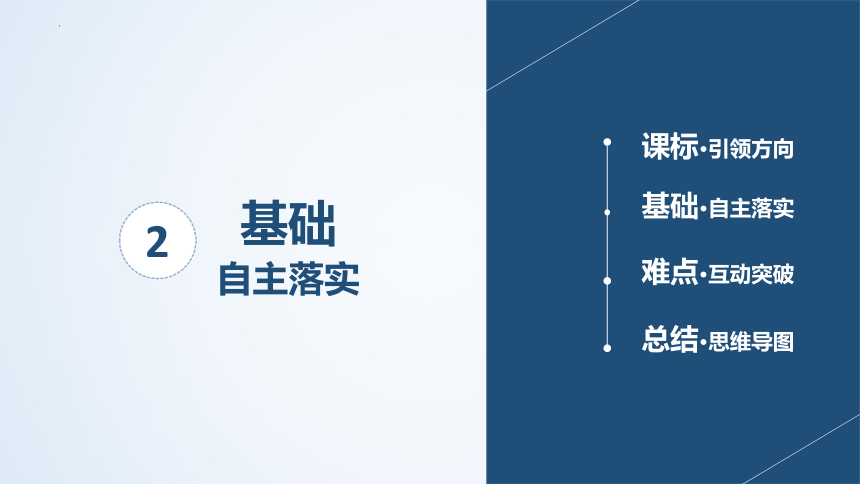 2

基础
自主落实

课标·引领方向

基础·自主落实

难点·互动突破

总结·思维导图